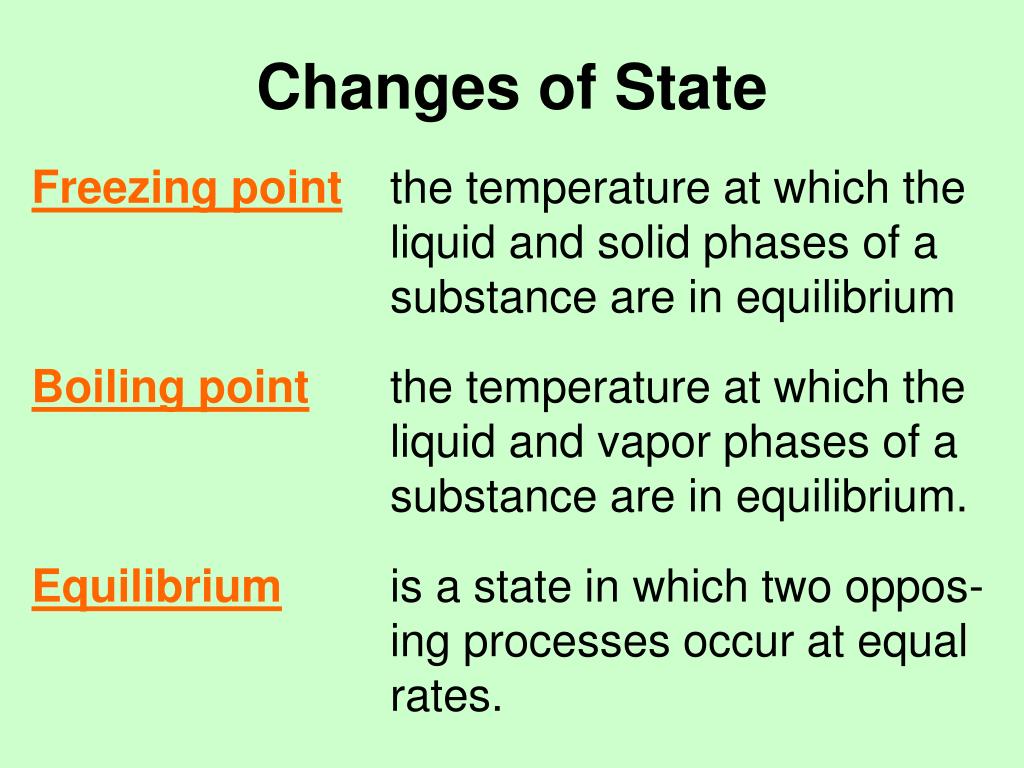 Changes of State

Freezing point the temperature at which the liquid and solid phases of a substance are in equilibrium

Boiling point the temperature at which the liquid and vapor phases of a substance are in equilibrium.

Equilibrium is a state in which two opposing processes occur at equal rates.